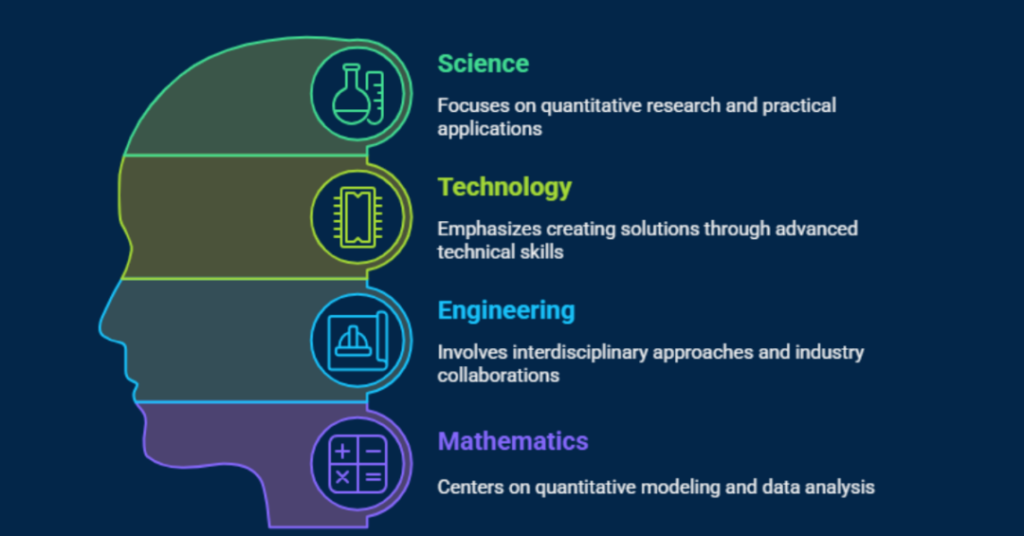 Science

Focuses on quantitative research and practical applications

Technology

Emphasizes creating solutions through advanced technical skills

Engineering

Involves interdisciplinary approaches and industry collaborations

Mathematics

Centers on quantitative modeling and data analysis